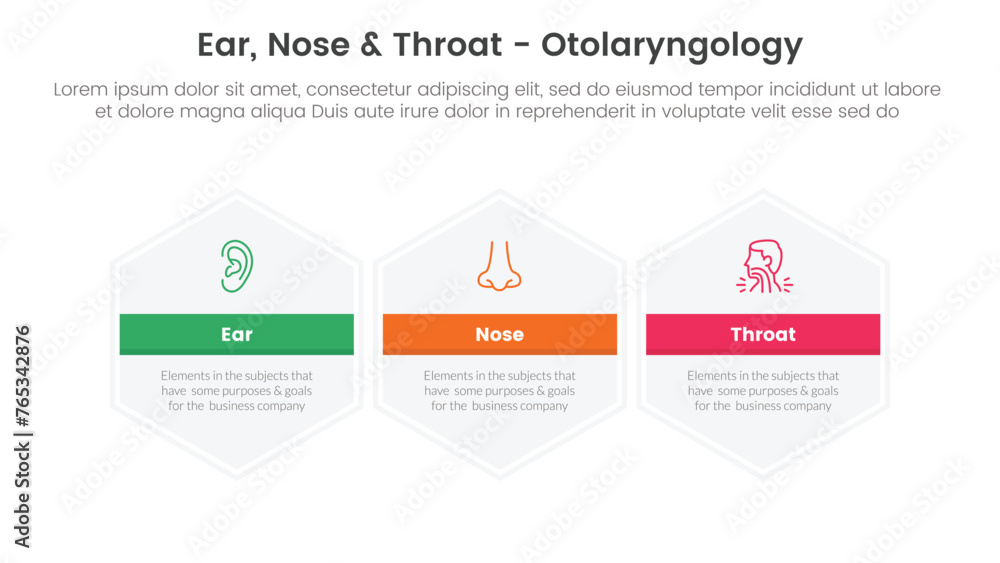 Ear, Nose & Throat - Otolaryngology

Lorem ipsum dolor sit amet, consectetur adipiscing elit, sed do eiusmod tempor incididunt ut labore et dolore magna aliqua Duis aute irure dolor in reprehenderit in voluptate velit esse sed do

Ear

Elements in the subjects that have some purposes & goals for the business company

Nose

Elements in the subjects that have some purposes & goals for the business company

Throat

Elements in the subjects that have some purposes & goals for the business company

Adobe Stock | #765342876